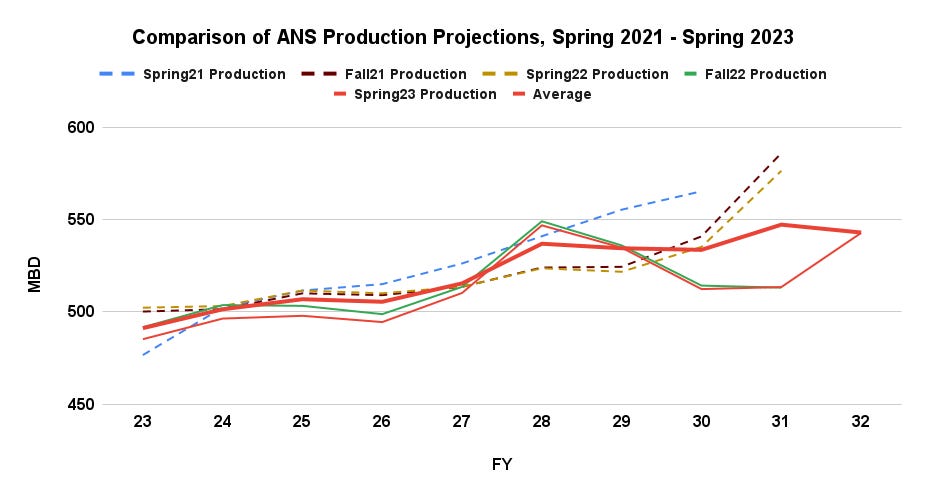 Comparison of ANS Production Projections, Spring 2021 - Spring 2023

Spring21 Production
Fall21 Production
Spring22 Production
Fall22 Production
Spring23 Production
Average

MBD

600
550
500
450

23
24
25
26
27
28
29
30
31
32

FY